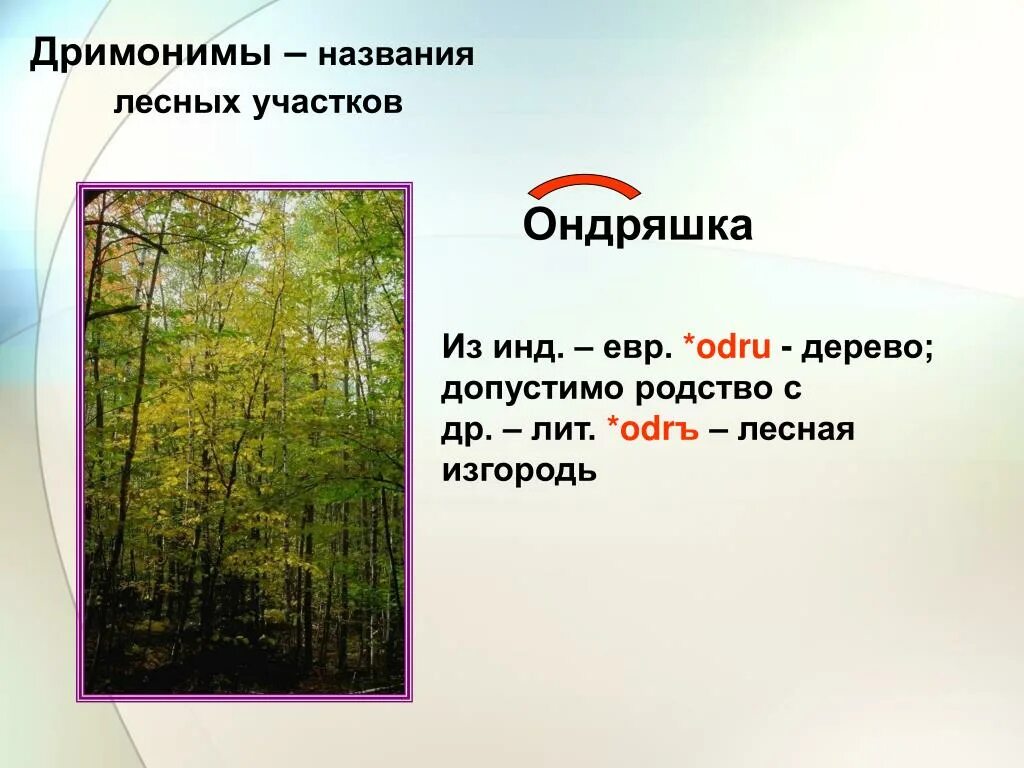 Дримонимы – названия лесных участков

Ондряшка

Из инд. – евр. *odru - дерево; допустимо родство с др. – лит. *odrъ – лесная изгородь